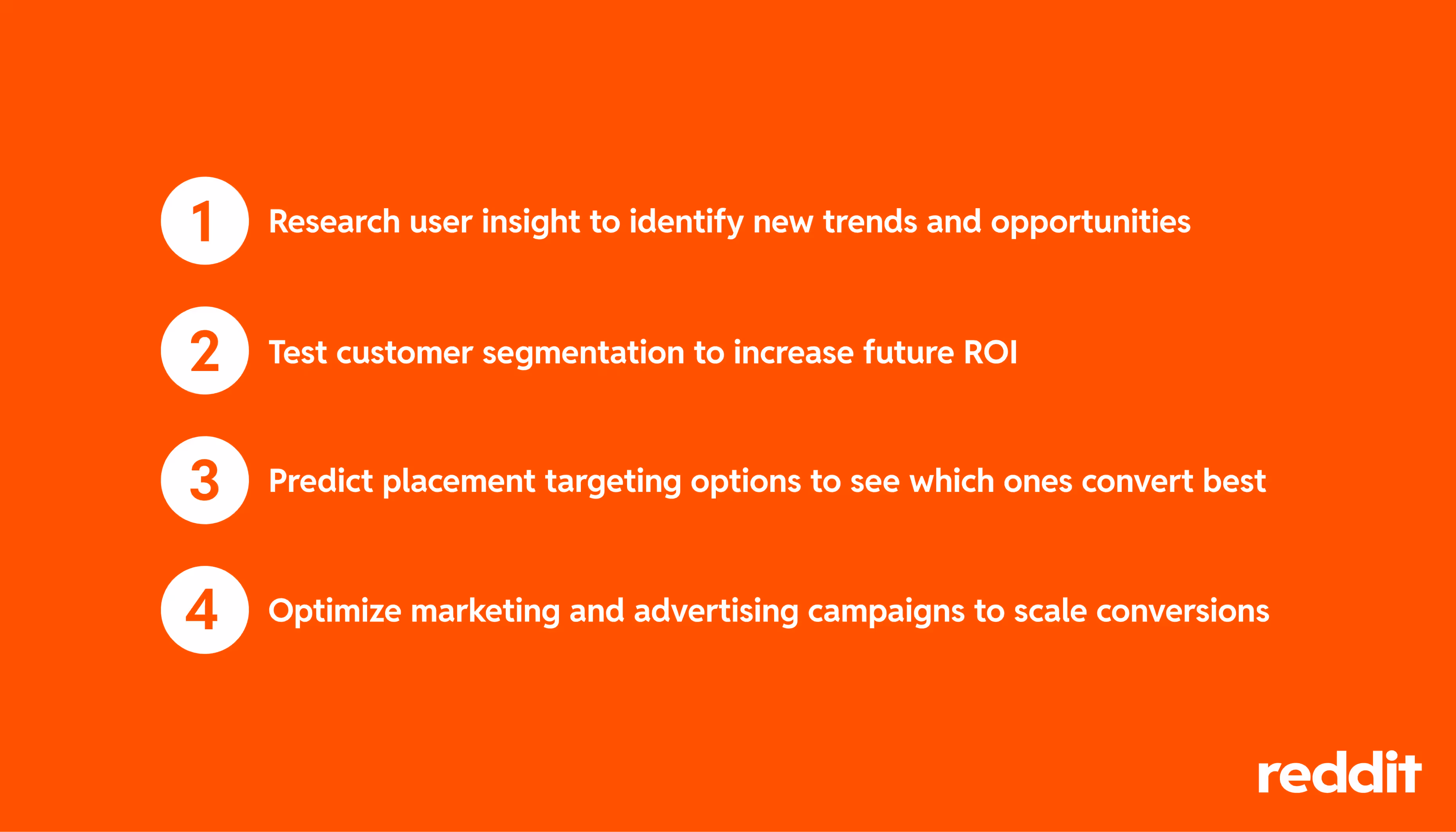 1 Research user insight to identify new trends and opportunities

2 Test customer segmentation to increase future ROI

3 Predict placement targeting options to see which ones convert best

4 Optimize marketing and advertising campaigns to scale conversions

reddit